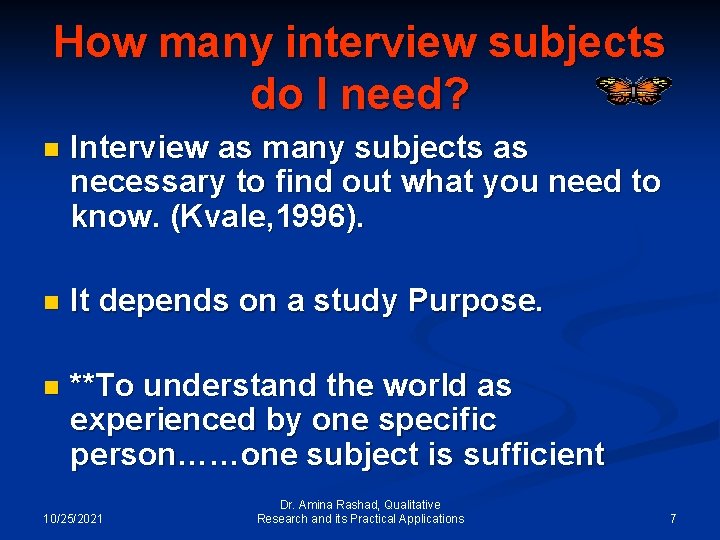 How many interview subjects do I need?

Interview as many subjects as necessary to find out what you need to know. (Kvale,1996).

It depends on a study Purpose.

**To understand the world as experienced by one specific person……one subject is sufficient

10/25/2021

Dr. Amina Rashad, Qualitative Research and its Practical Applications

7